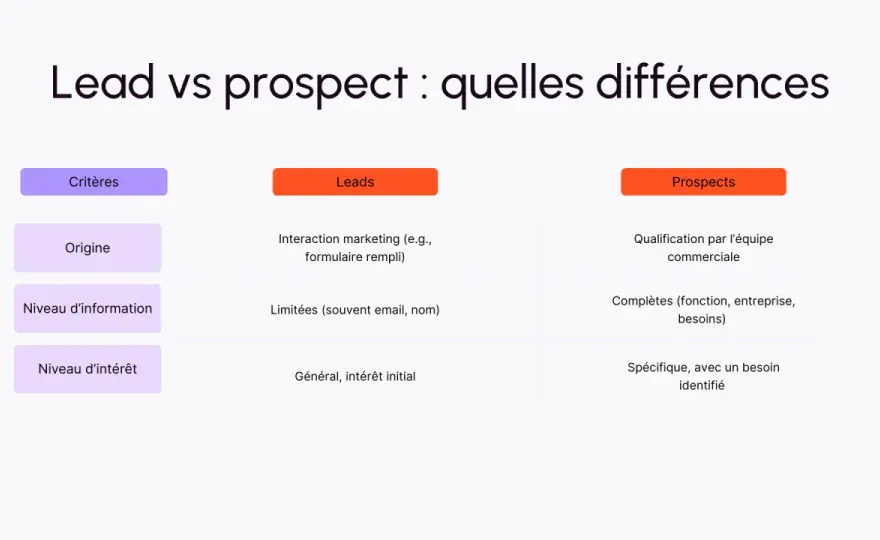 Lead vs prospect : quelles différences

| Critères | Leads | Prospects |
|---|---|---|
| Origine | Interaction marketing (e.g., formulaire rempli) | Qualification par l'équipe commerciale |
| Niveau d'information | Limitées (souvent email, nom) | Complètes (fonction, entreprise, besoins) |
| Niveau d'intérêt | Général, intérêt initial | Spécifique, avec un besoin identifié |